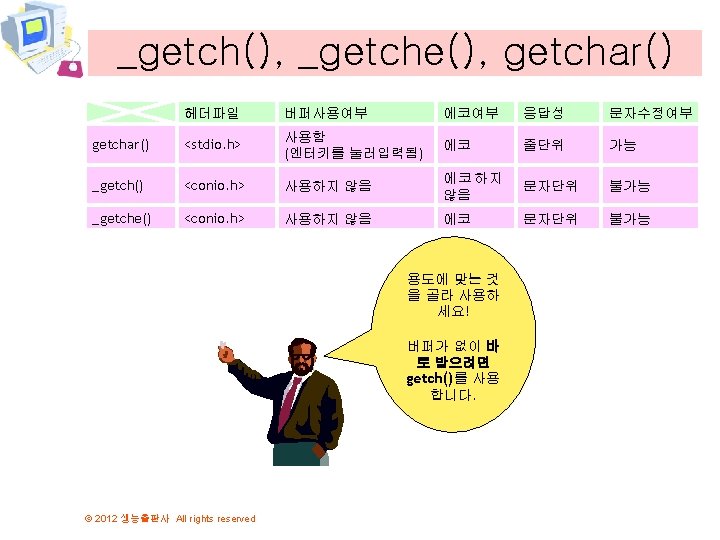 _getch(), _getche(), getchar()

| | 헤더파일 | 버퍼사용여부 | 에코여부 | 응답성 | 문자수정여부 |
|---|---|---|---|---|---|
| getchar() | <stdio.h> | 사용함 (엔터키를 눌러입력됨) | 에코 | 줄단위 | 가능 |
| _getch() | <conio.h> | 사용하지 않음 | 에코하지 않음 | 문자단위 | 불가능 |
| _getche() | <conio.h> | 사용하지 않음 | 에코 | 문자단위 | 불가능 |

용도에 맞는 것을 골라 사용하세요!

버퍼가 없이 바로 받으려면 getch()를 사용합니다.

© 2012 생능출판사 All rights reserved